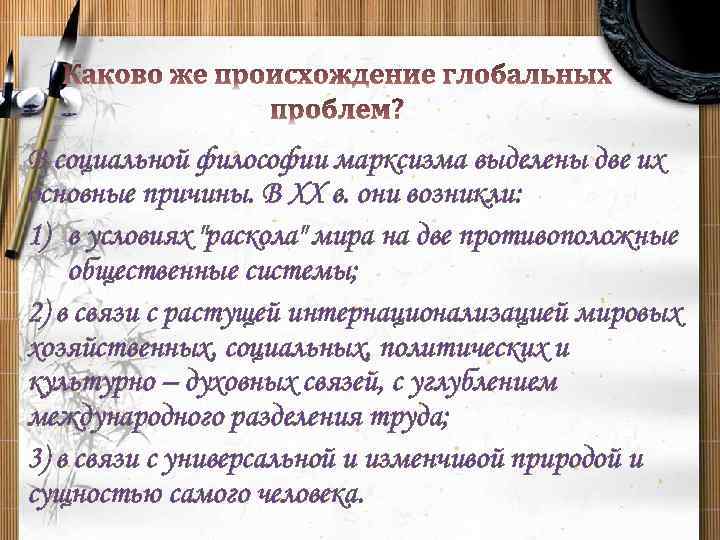 Каково же происхождение глобальных проблем?

В социальной философии марксизма выделены две их основные причины. В XX в. они возникли:

1) в условиях "раскола" мира на две противоположные общественные системы;

2) в связи с растущей интернационализацией мировых хозяйственных, социальных, политических и культурно – духовных связей, с углублением международного разделения труда;

3) в связи с универсальной и изменчивой природой и сущностью самого человека.